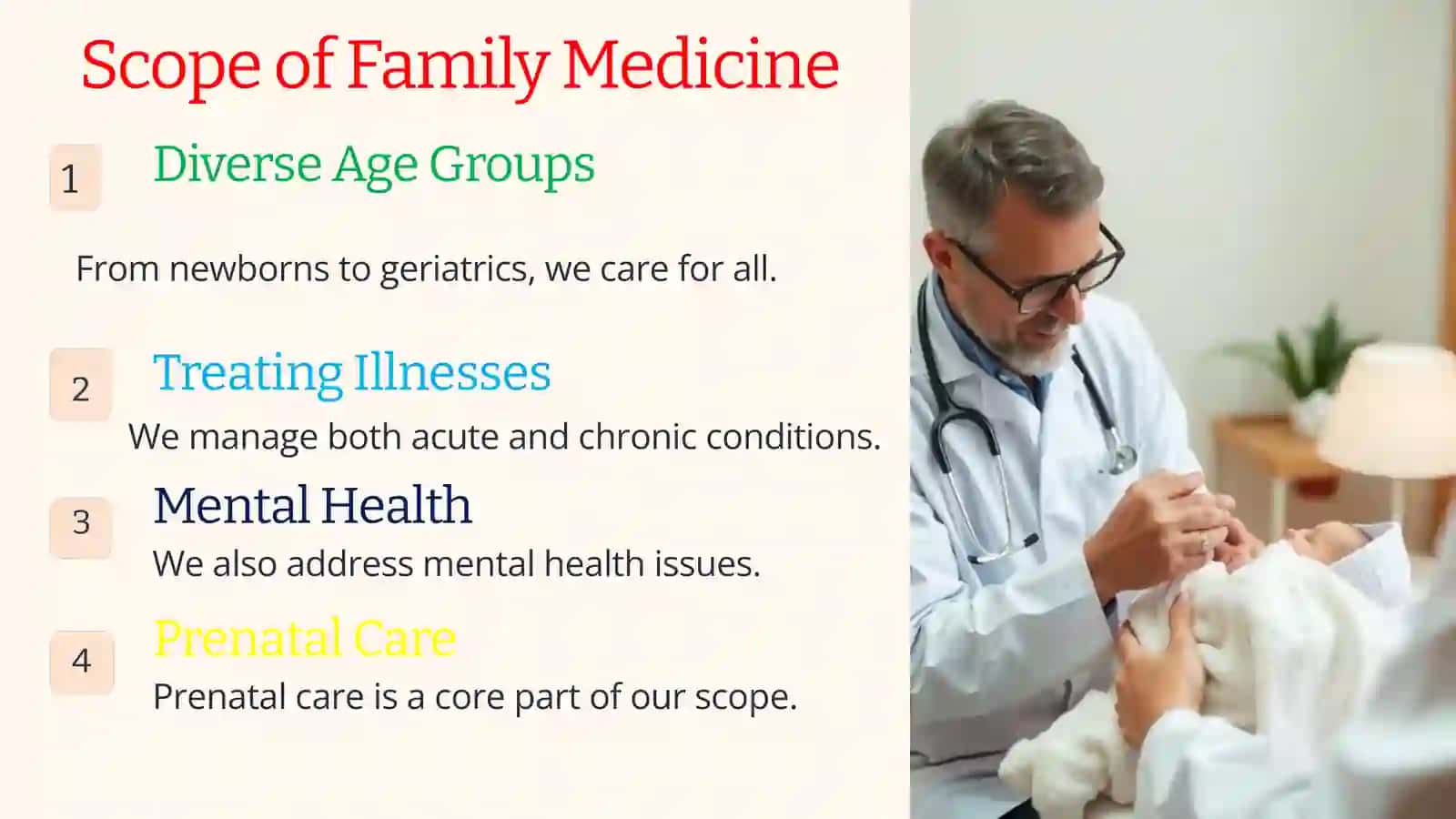 Scope of Family Medicine

1

Diverse Age Groups

From newborns to geriatrics, we care for all.

2

Treating Illnesses

We manage both acute and chronic conditions.

3

Mental Health

We also address mental health issues.

4

Prenatal Care

Prenatal care is a core part of our scope.